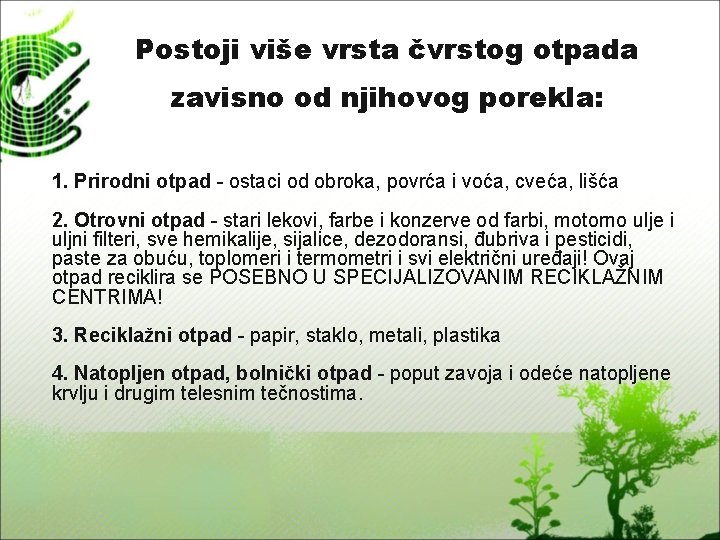 Postoji više vrsta čvrstog otpada zavisno od njihovog porekla:

1. Prirodni otpad - ostaci od obroka, povrća i voća, cveća, lišća

2. Otrovni otpad - stari lekovi, farbe i konzerve od farbi, motorno ulje i uljni filteri, sve hemikalije, sijalice, dezodoransi, đubriva i pesticidi, paste za obuću, toplomeri i termometri i svi električni uređaji! Ovaj otpad reciklira se POSEBNO U SPECIJALIZOVANIM RECIKLAŽNIM CENTRIMA!

3. Reciklažni otpad - papir, staklo, metali, plastika

4. Natopljen otpad, bolnički otpad - poput zavoja i odeće natopljene krvlju i drugim telesnim tečnostima.